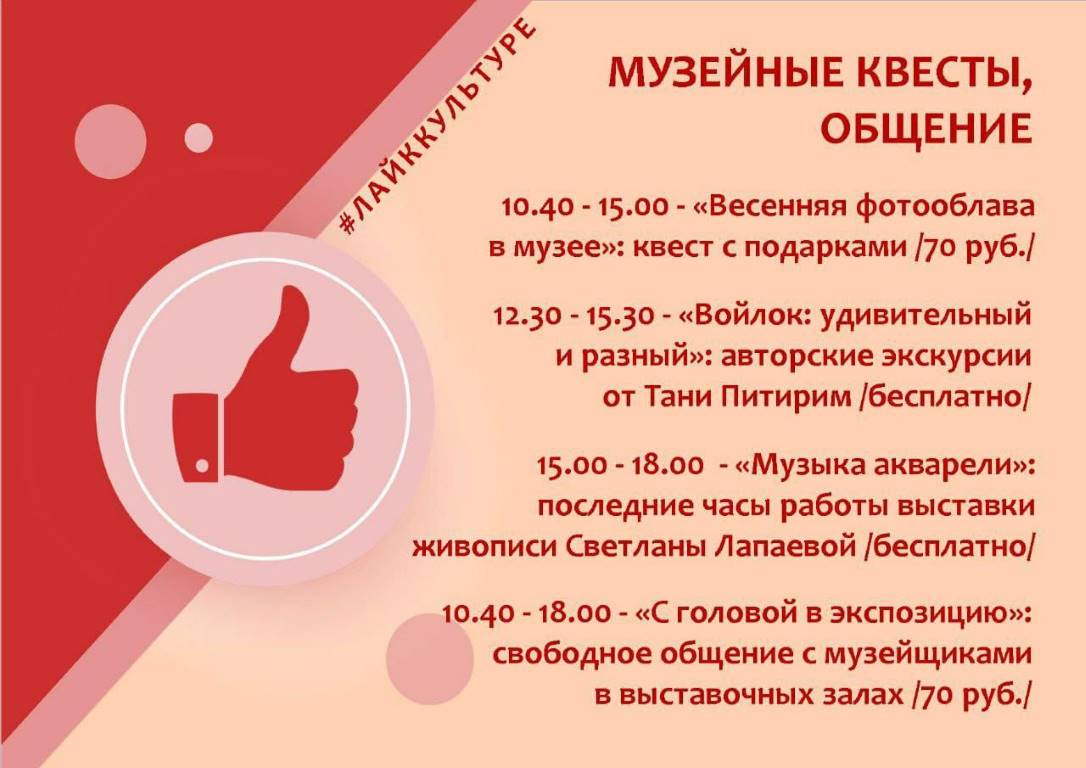 #ЛАЙККУЛЬТУРЕ

МУЗЕЙНЫЕ КВЕСТЫ, ОБЩЕНИЕ

10.40 - 15.00 - «Весенняя фотооблава в музее»: квест с подарками /70 руб./

12.30 - 15.30 - «Войлок: удивительный и разный»: авторские экскурсии от Тани Питирим /бесплатно/

15.00 - 18.00 - «Музыка акварели»: последние часы работы выставки живописи Светланы Лапаевой /бесплатно/

10.40 - 18.00 - «С головой в экспозицию»: свободное общение с музейщиками в выставочных залах /70 руб./